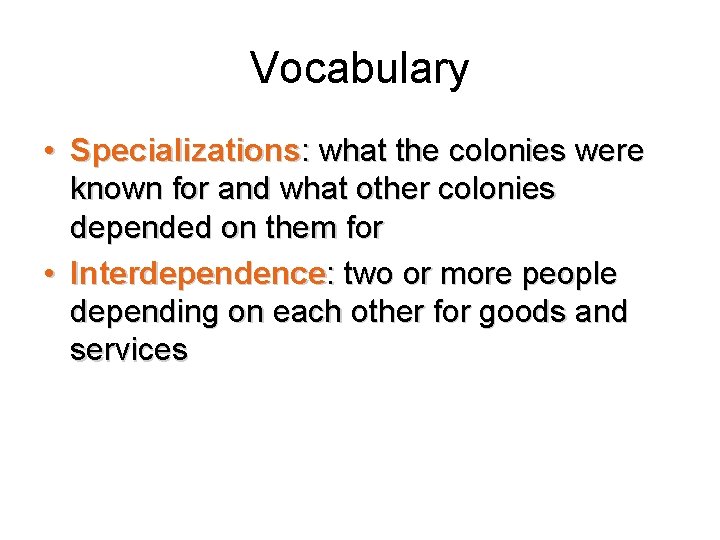 Vocabulary

• Specializations: what the colonies were known for and what other colonies depended on them for
• Interdependence: two or more people depending on each other for goods and services